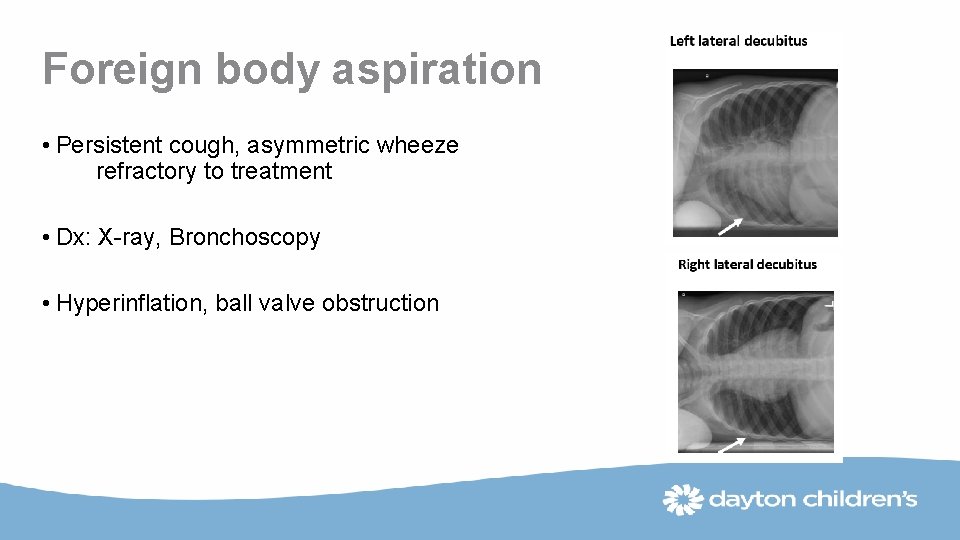 Foreign body aspiration

• Persistent cough, asymmetric wheeze refractory to treatment

• Dx: X-ray, Bronchoscopy

• Hyperinflation, ball valve obstruction

Left lateral decubitus

Right lateral decubitus

dayton children's